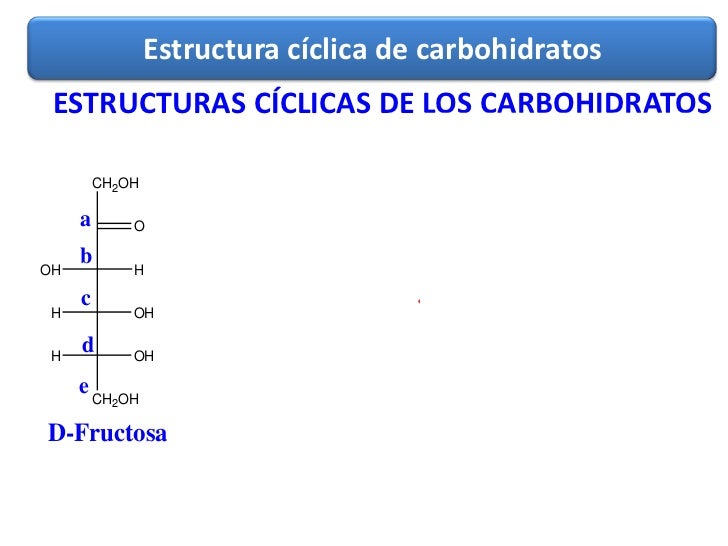 Estructura cíclica de carbohidratos

ESTRUCTURAS CÍCLICAS DE LOS CARBOHIDRATOS

$CH_2OH$
a O
b OH H
c H OH
d H OH
e $CH_2OH$

D-Fructosa